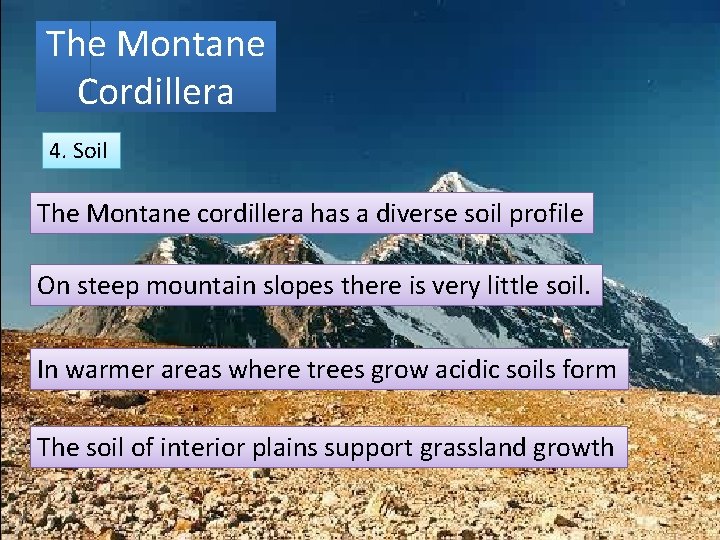 The Montane Cordillera

4. Soil

The Montane cordillera has a diverse soil profile

On steep mountain slopes there is very little soil.

In warmer areas where trees grow acidic soils form

The soil of interior plains support grassland growth